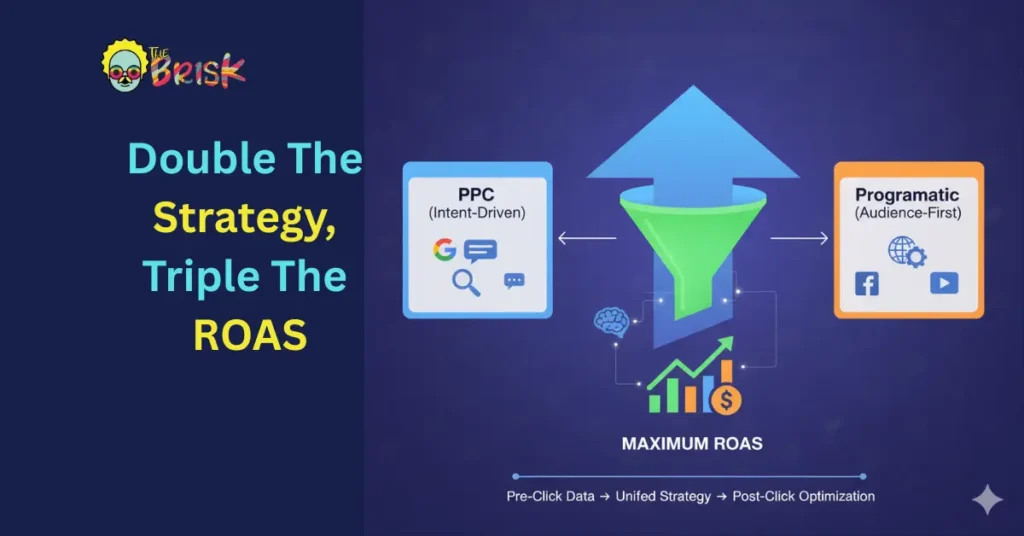 THE BRISK

Double The Strategy, Triple The ROAS

PPC
(Intent-Driven)

Programatic
(Audience-First)

MAXIMUM ROAS

Pre-Click Data → Unifed Strategy → Post-Click Optimization